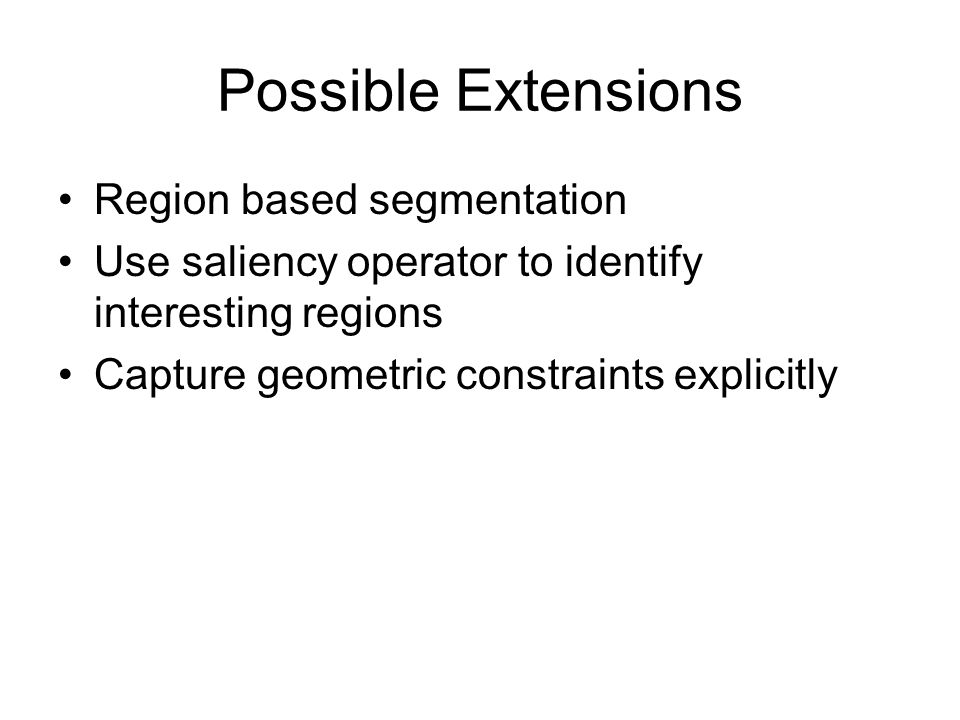 Possible Extensions

• Region based segmentation
• Use saliency operator to identify interesting regions
• Capture geometric constraints explicitly